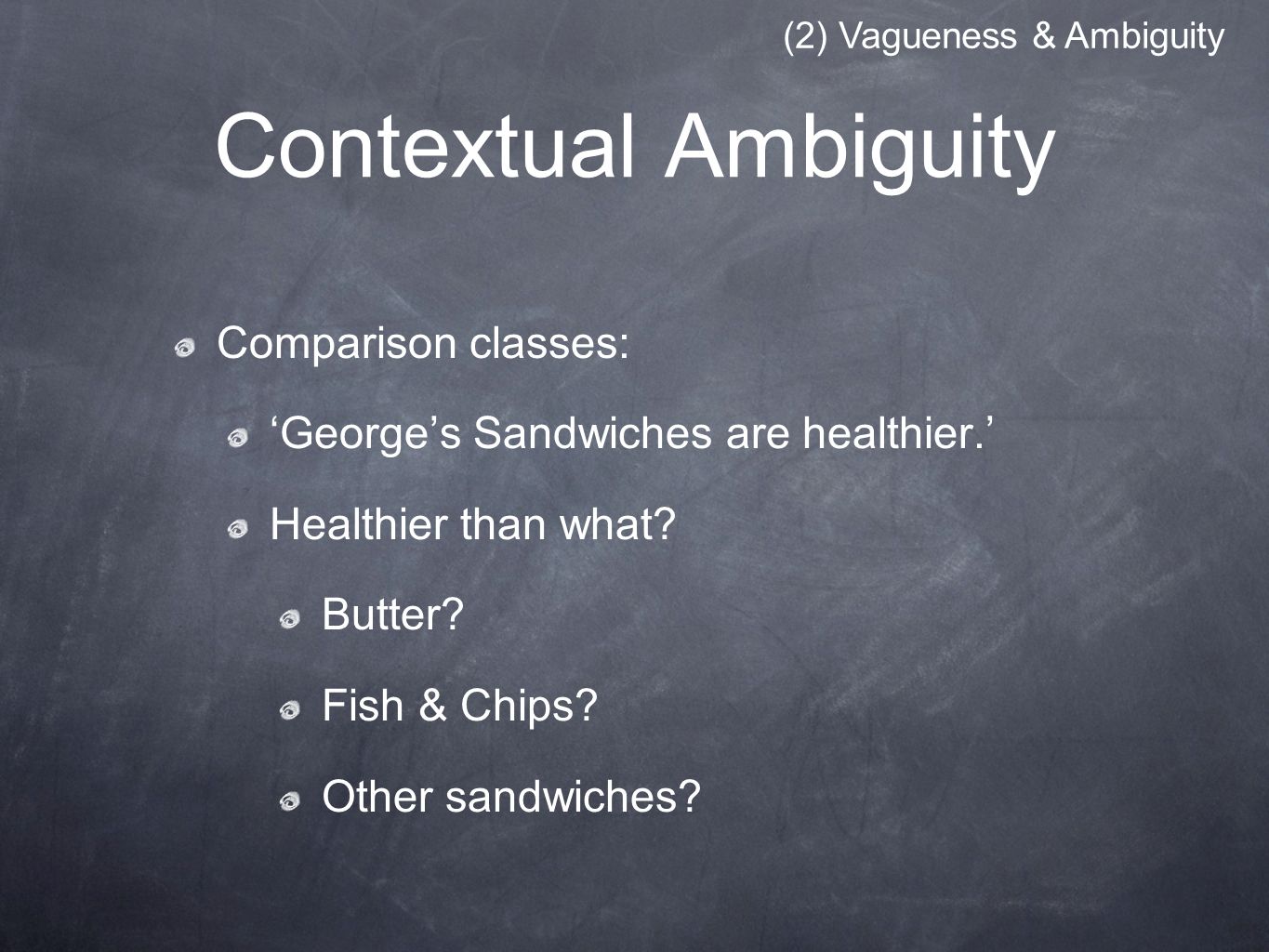 (2) Vagueness & Ambiguity

Contextual Ambiguity

Comparison classes:

‘George’s Sandwiches are healthier.’

Healthier than what?

Butter?

Fish & Chips?

Other sandwiches?